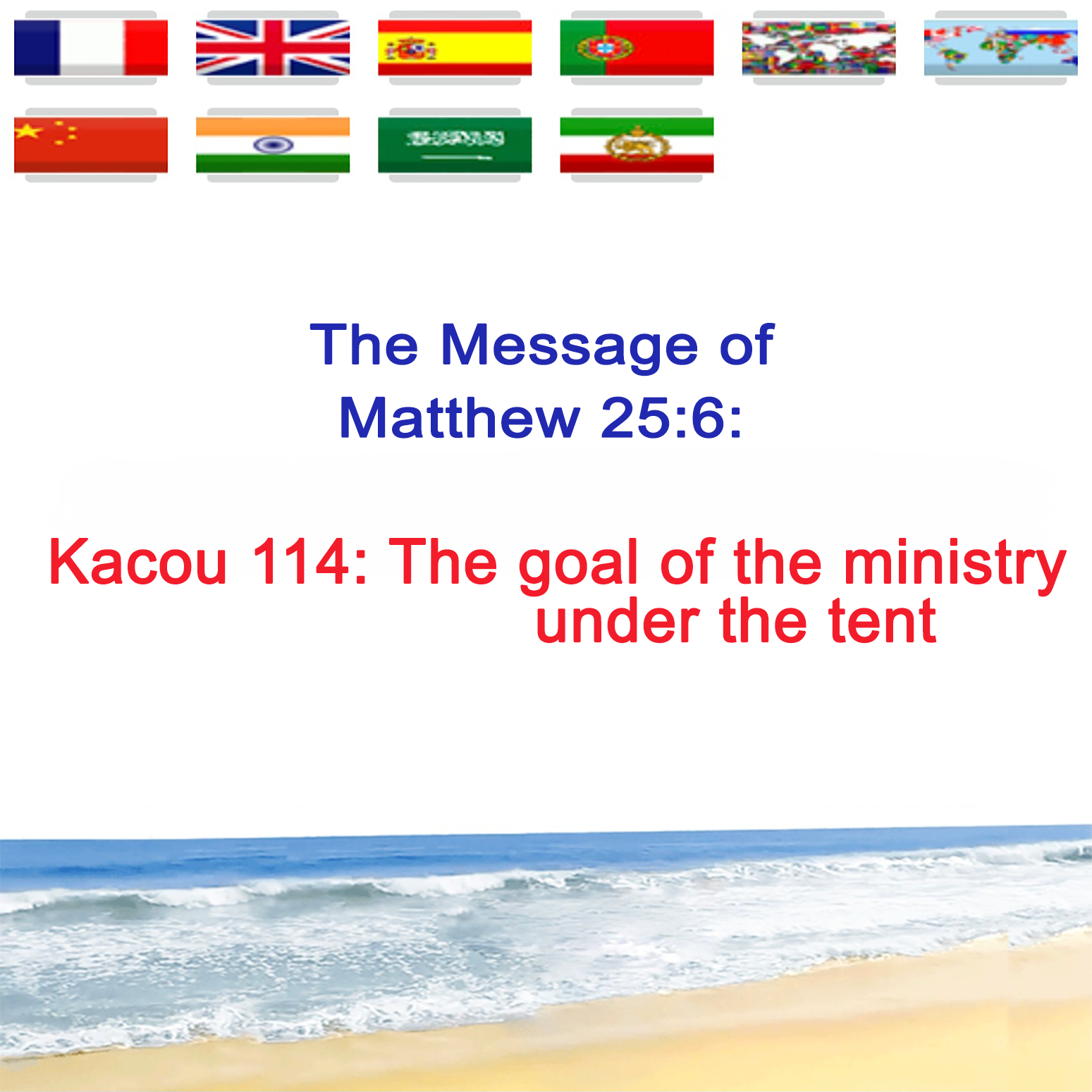 The Message of Matthew 25:6:

Kacou 114: The goal of the ministry under the tent